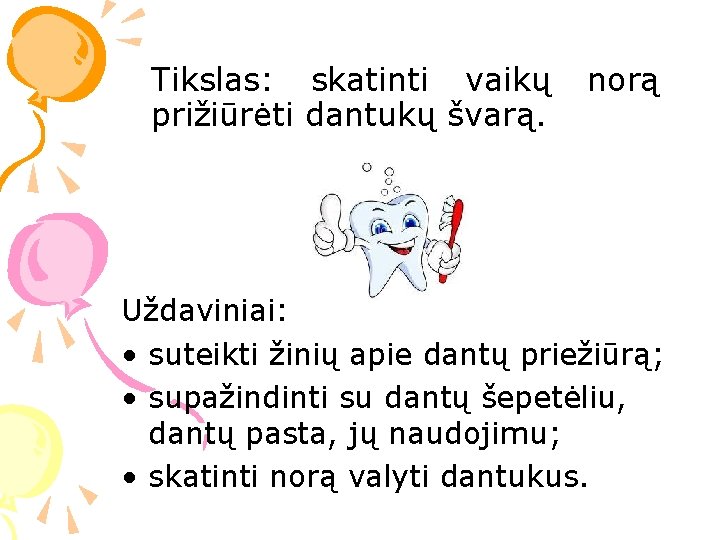 Tikslas: skatinti vaikų norą prižiūrėti dantukų švarą.

Uždaviniai:
• suteikti žinių apie dantų priežiūrą;
• supažindinti su dantų šepetėliu, dantų pasta, jų naudojimu;
• skatinti norą valyti dantukus.